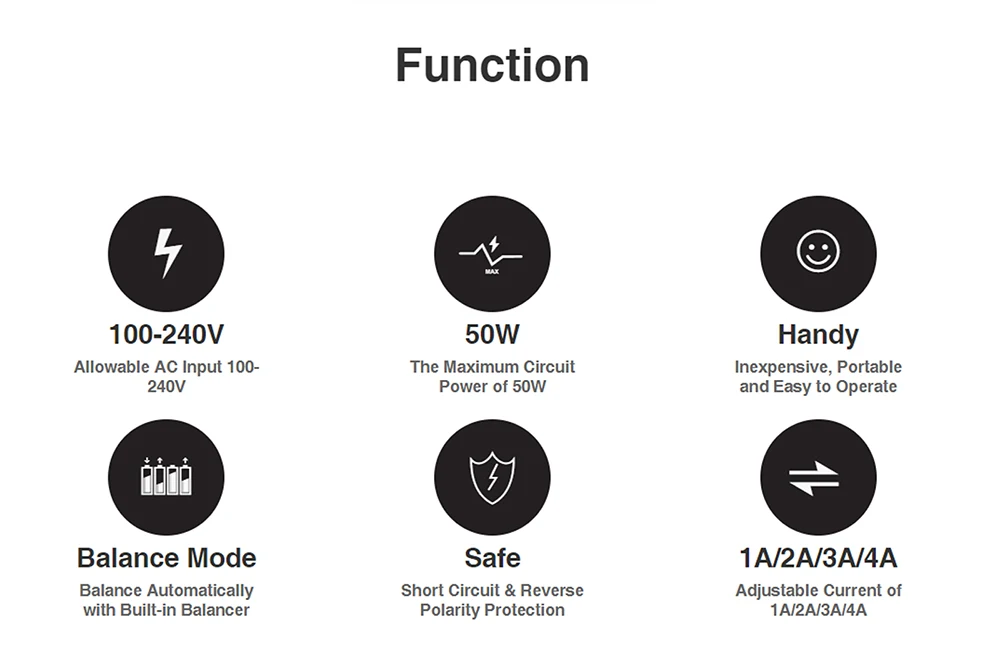 Function

MAX

100-240V
Allowable AC Input 100-240V

50W
The Maximum Circuit Power of 50W

Handy
Inexpensive, Portable and Easy to Operate

Balance Mode
Balance Automatically with Built-in Balancer

Safe
Short Circuit & Reverse Polarity Protection

1A/2A/3A/4A
Adjustable Current of 1A/2A/3A/4A